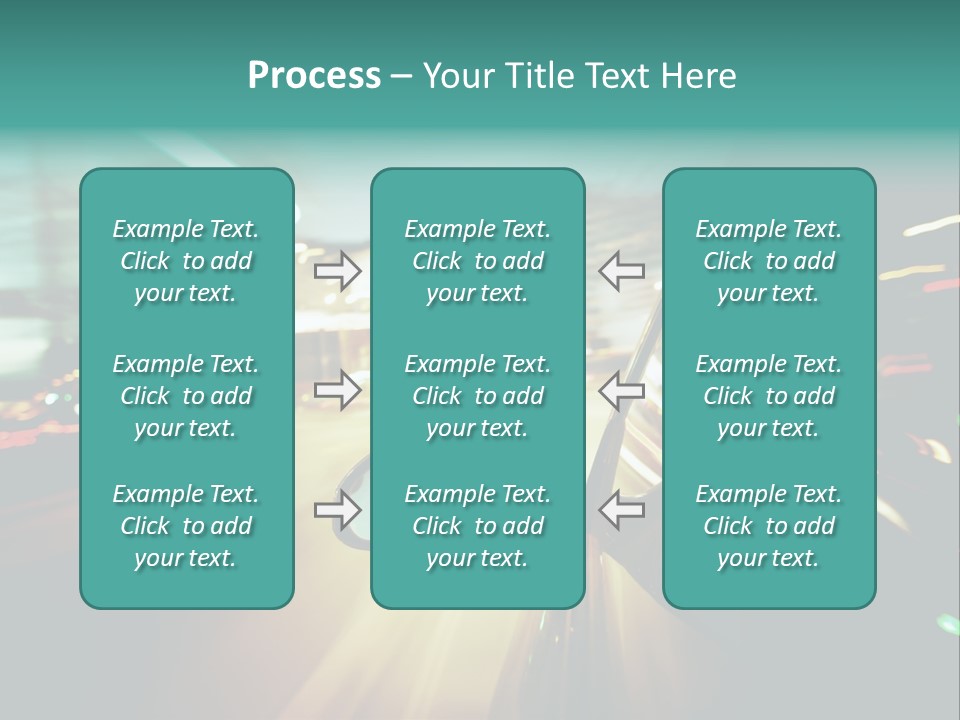 Process – Your Title Text Here

Example Text. Click to add your text.

Example Text. Click to add your text.

Example Text. Click to add your text.

Example Text. Click to add your text.

Example Text. Click to add your text.

Example Text. Click to add your text.

Example Text. Click to add your text.

Example Text. Click to add your text.

Example Text. Click to add your text.